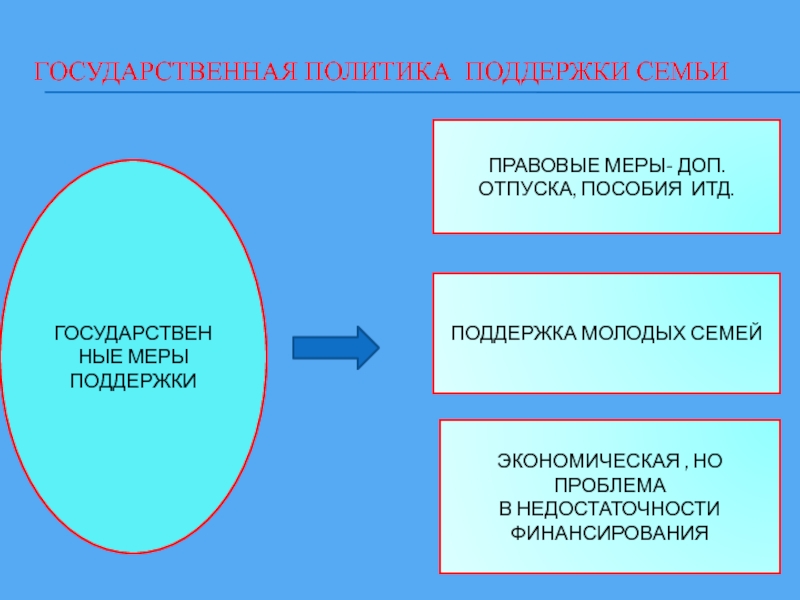 ГОСУДАРСТВЕННАЯ ПОЛИТИКА ПОДДЕРЖКИ СЕМЬИ

ГОСУДАРСТВЕННЫЕ МЕРЫ ПОДДЕРЖКИ

ПРАВОВЫЕ МЕРЫ- ДОП. ОТПУСКА, ПОСОБИЯ ИТД.

ПОДДЕРЖКА МОЛОДЫХ СЕМЕЙ

ЭКОНОМИЧЕСКАЯ , НО ПРОБЛЕМА В НЕДОСТАТОЧНОСТИ ФИНАНСИРОВАНИЯ